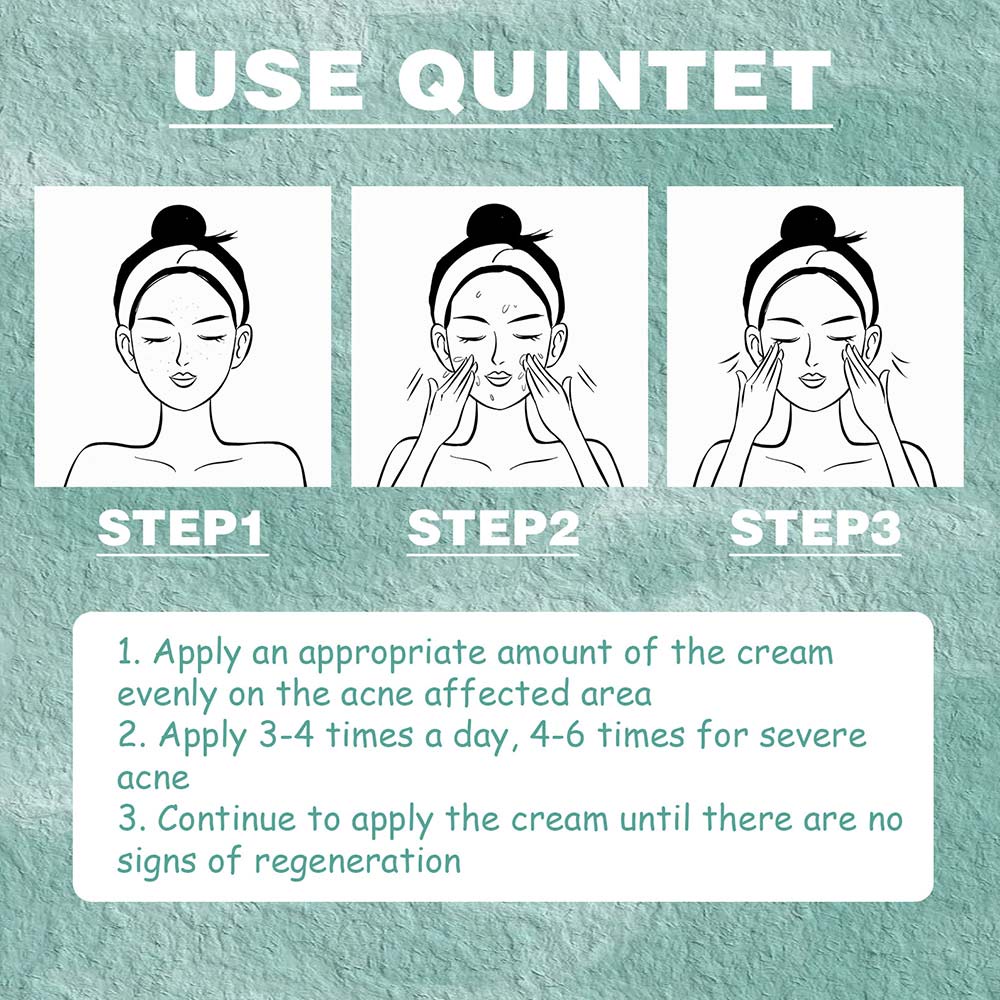 USE QUINTET

STEP1

STEP2

STEP3

1. Apply an appropriate amount of the cream evenly on the acne affected area
2. Apply 3-4 times a day, 4-6 times for severe acne
3. Continue to apply the cream until there are no signs of regeneration